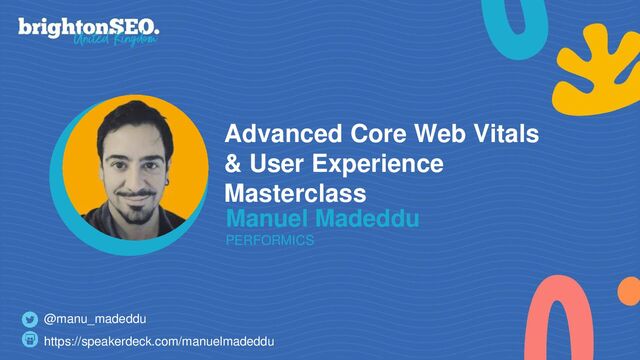 brightonSEO.
United Kingdom

Advanced Core Web Vitals & User Experience Masterclass

Manuel Madeddu

PERFORMICS

@manu_madeddu

https://speakerdeck.com/manuelmadeddu